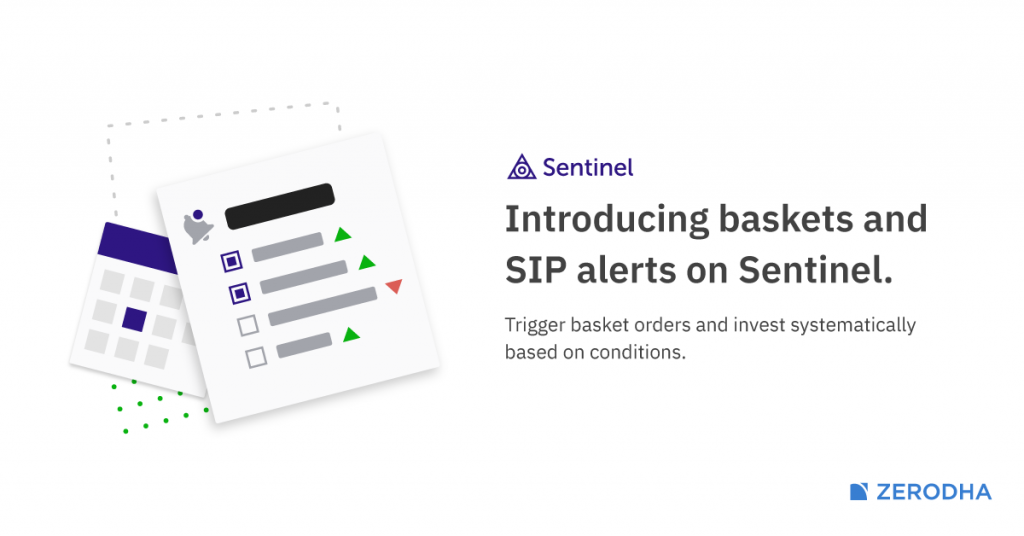 Sentinel

Introducing baskets and SIP alerts on Sentinel.

Trigger basket orders and invest systematically based on conditions.

ZERODHA